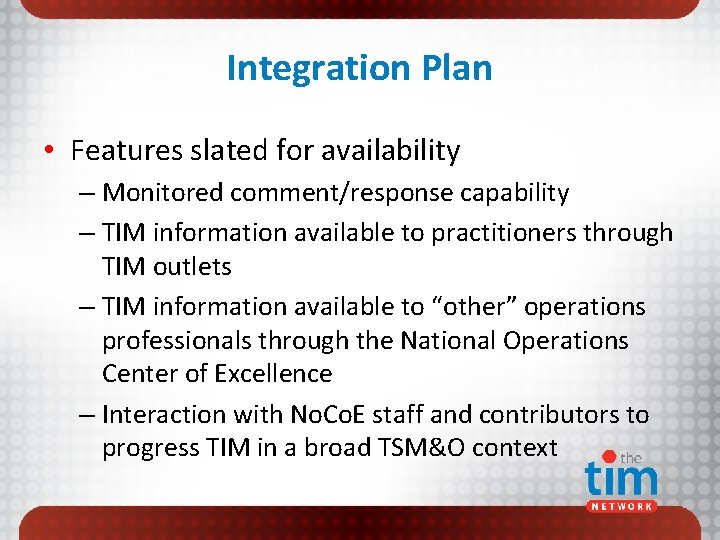 Integration Plan

• Features slated for availability
– Monitored comment/response capability
– TIM information available to practitioners through TIM outlets
– TIM information available to “other” operations professionals through the National Operations Center of Excellence
– Interaction with NoCoE staff and contributors to progress TIM in a broad TSM&O context

the
tim
NETWORK